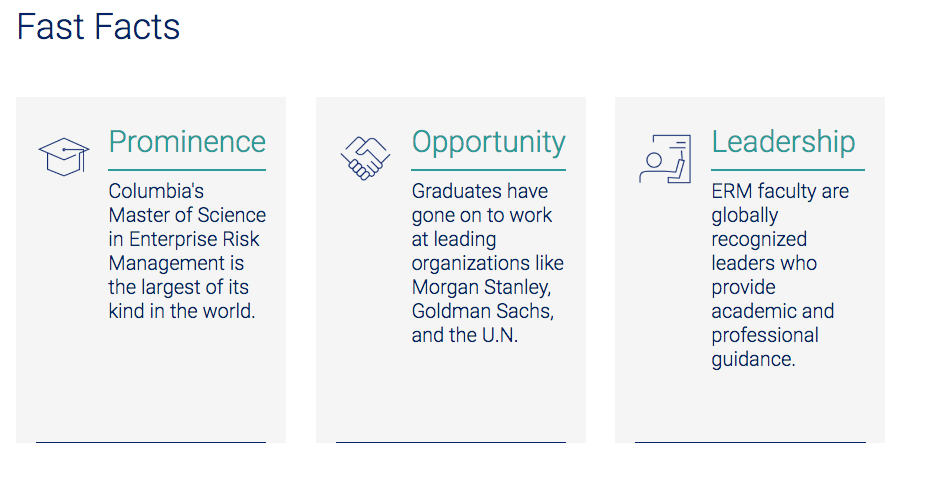 Fast Facts

Prominence

Columbia's Master of Science in Enterprise Risk Management is the largest of its kind in the world.

Opportunity

Graduates have gone on to work at leading organizations like Morgan Stanley, Goldman Sachs, and the U.N.

Leadership

ERM faculty are globally recognized leaders who provide academic and professional guidance.